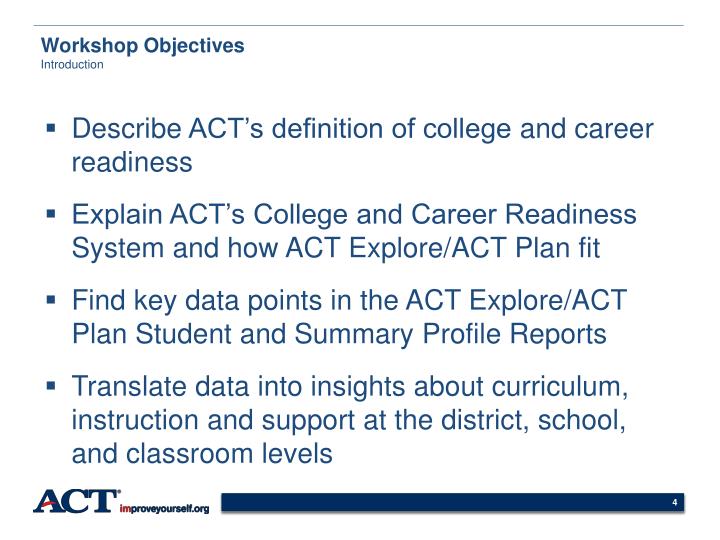 Workshop Objectives
Introduction

▪ Describe ACT's definition of college and career readiness

▪ Explain ACT's College and Career Readiness System and how ACT Explore/ACT Plan fit

▪ Find key data points in the ACT Explore/ACT Plan Student and Summary Profile Reports

▪ Translate data into insights about curriculum, instruction and support at the district, school, and classroom levels

ACT® improveyourself.org

4